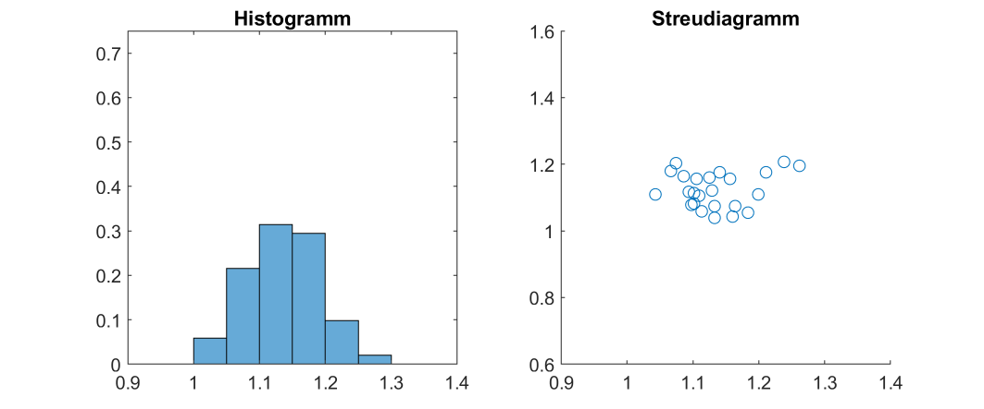 Histogramm

0.7
0.6
0.5
0.4
0.3
0.2
0.1
0

0.9 1 1.1 1.2 1.3 1.4

Streudiagramm

1.6
1.4
1.2
1
0.8
0.6

0.9 1 1.1 1.2 1.3 1.4